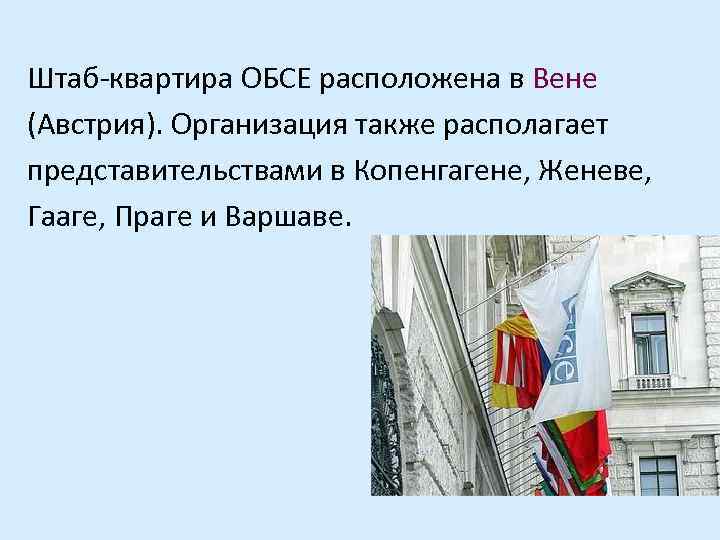 Штаб-квартира ОБСЕ расположена в Вене (Австрия). Организация также располагает представительствами в Копенгагене, Женеве, Гааге, Праге и Варшаве.

OSCE